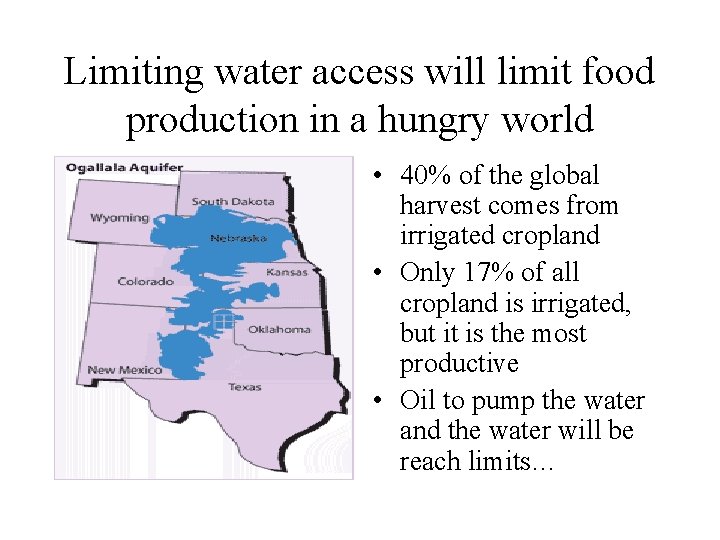 Limiting water access will limit food production in a hungry world

Ogallala Aquifer
South Dakota
Wyoming
Nebraska
Kansas
Colorado
Oklahoma
New Mexico
Texas

• 40% of the global harvest comes from irrigated cropland
• Only 17% of all cropland is irrigated, but it is the most productive
• Oil to pump the water and the water will be reach limits…